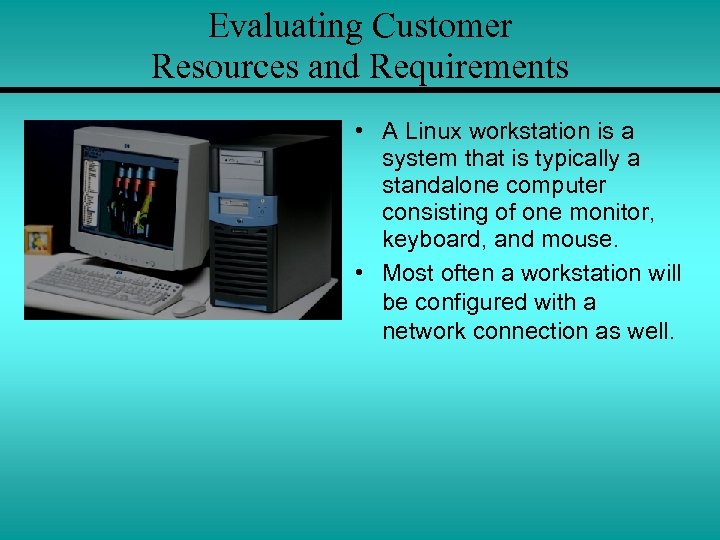 Evaluating Customer Resources and Requirements

• A Linux workstation is a system that is typically a standalone computer consisting of one monitor, keyboard, and mouse.

• Most often a workstation will be configured with a network connection as well.